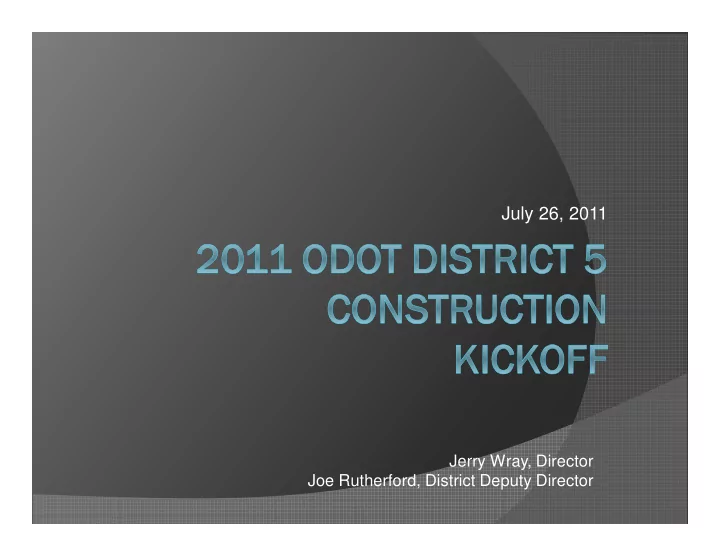 July 26, 2011

2011 ODOT DISTRICT 5 CONSTRUCTION KICKOFF

Jerry Wray, Director
Joe Rutherford, District Deputy Director